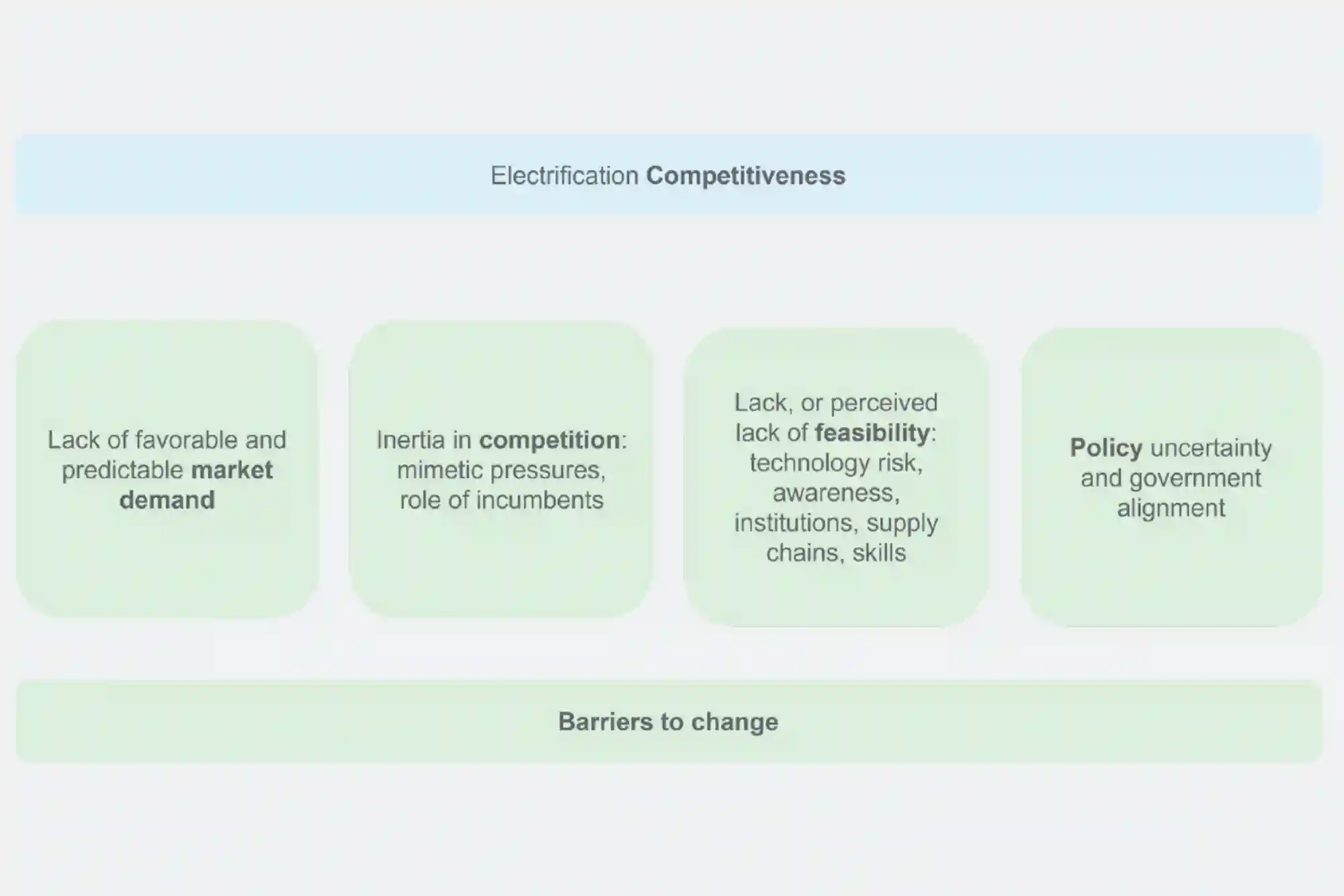 Electrification Competitiveness

Lack of favorable and predictable market demand

Inertia in competition: mimetic pressures, role of incumbents

Lack, or perceived lack of feasibility: technology risk, awareness, institutions, supply chains, skills

Policy uncertainty and government alignment

Barriers to change